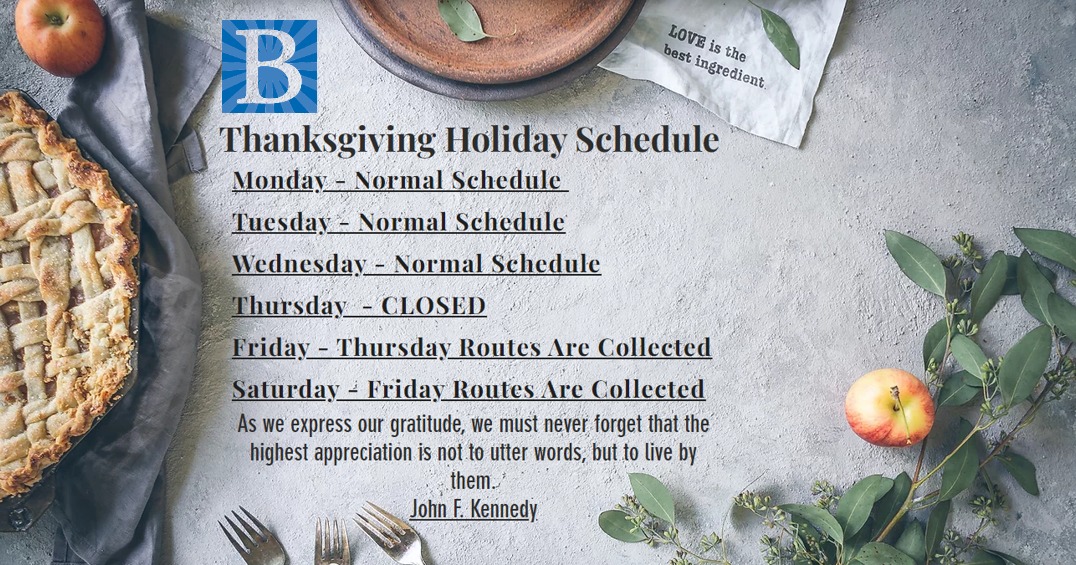 B

LOVE is the best ingredient.

Thanksgiving Holiday Schedule

Monday - Normal Schedule

Tuesday - Normal Schedule

Wednesday - Normal Schedule

Thursday - CLOSED

Friday - Thursday Routes Are Collected

Saturday - Friday Routes Are Collected

As we express our gratitude, we must never forget that the highest appreciation is not to utter words, but to live by them.

John F. Kennedy